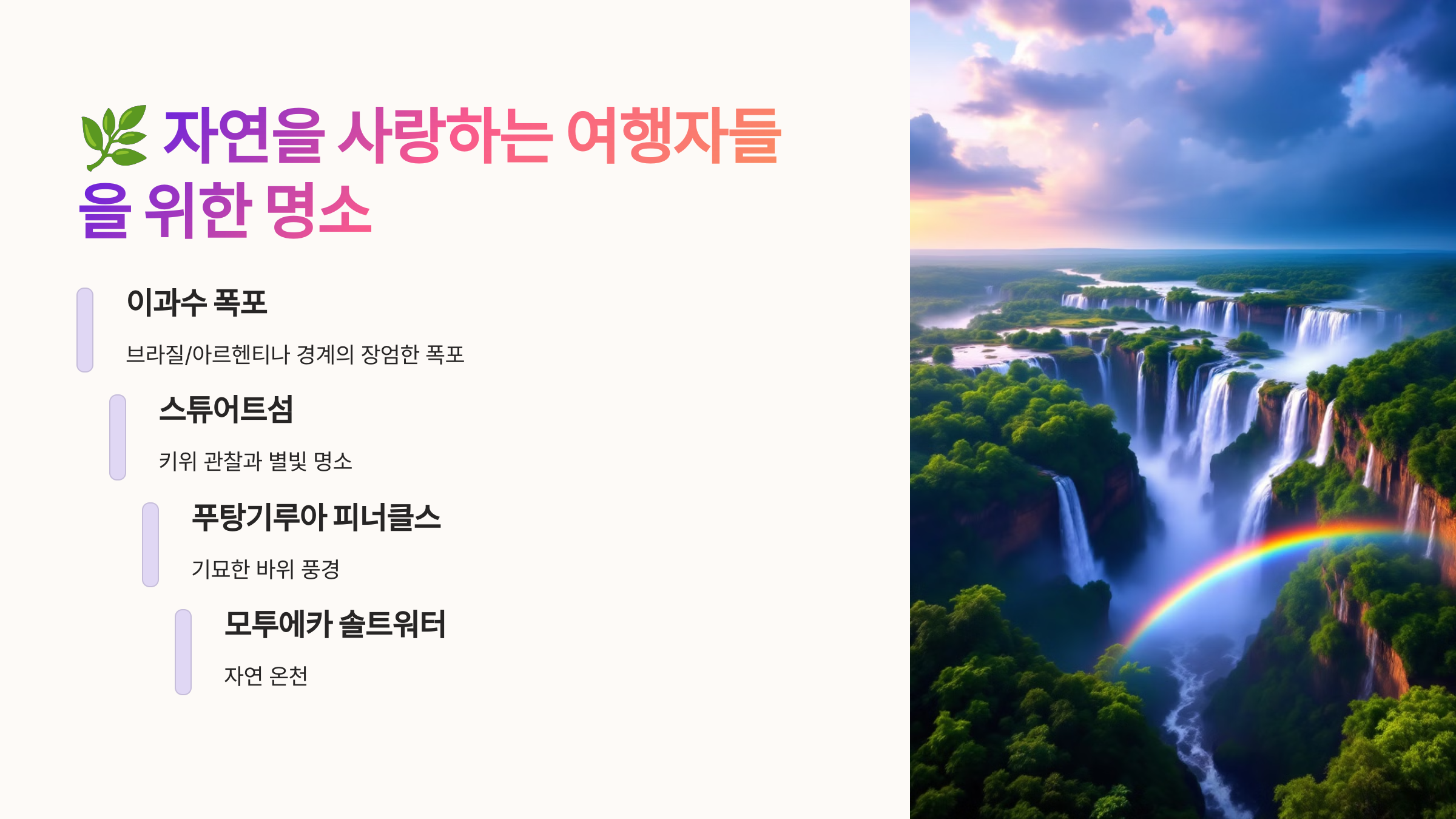 🌿 자연을 사랑하는 여행자들을 위한 명소

이과수 폭포

브라질/아르헨티나 경계의 장엄한 폭포

스튜어트섬

키위 관찰과 별빛 명소

푸탕기루아 피너클스

기묘한 바위 풍경

모투에카 솔트워터

자연 온천